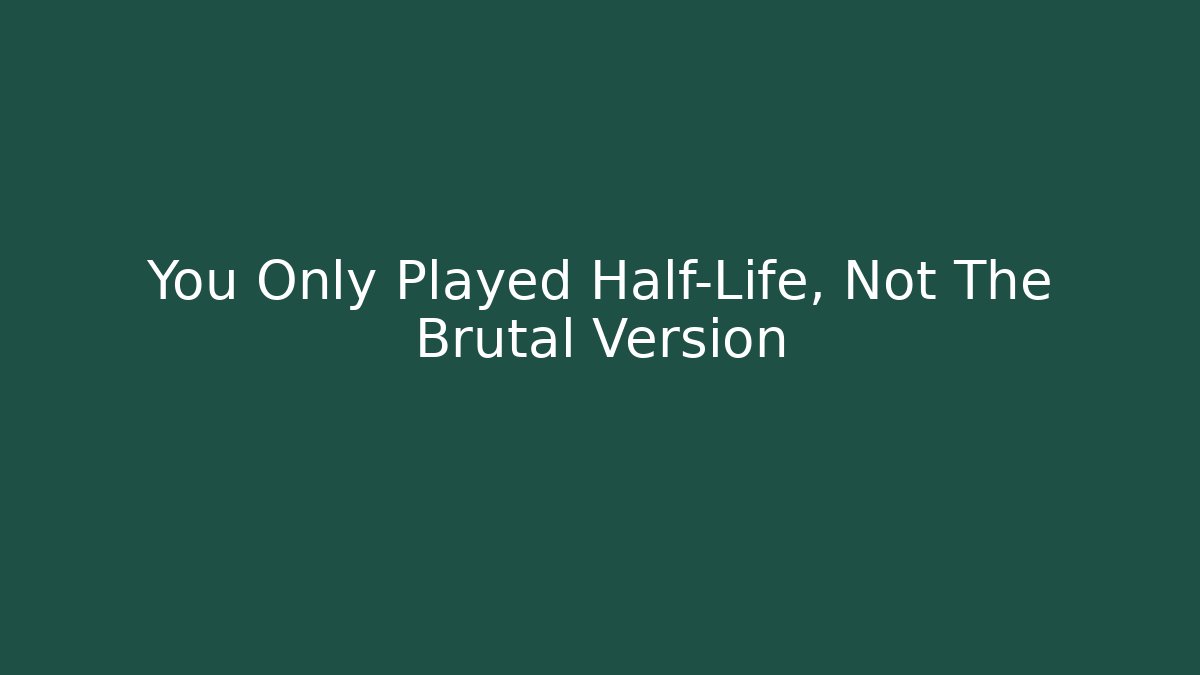 You Only Played Half-Life, Not The Brutal Version